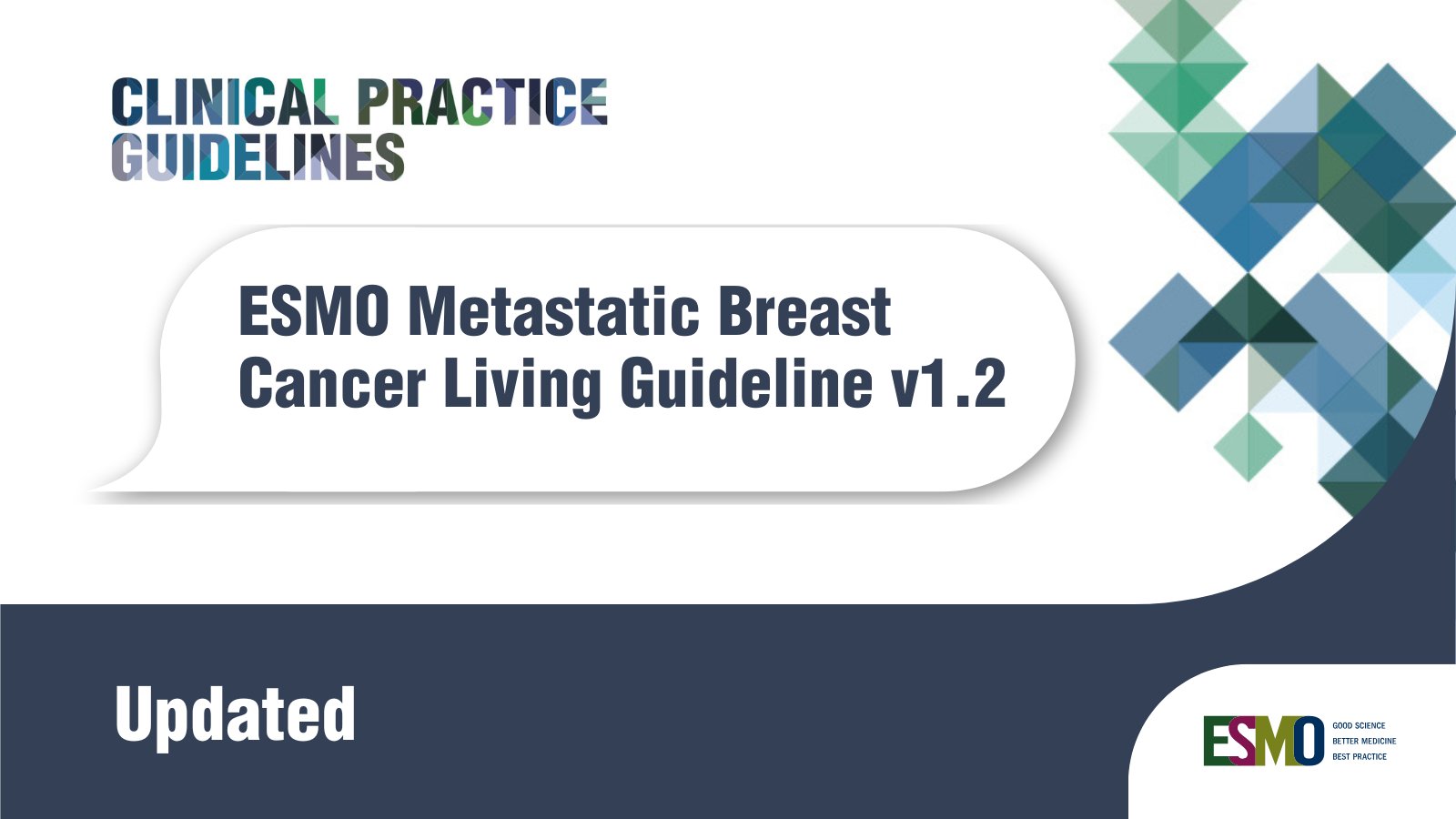 CLINICAL PRACTICE GUIDELINES

ESMO Metastatic Breast Cancer Living Guideline v1.2

Updated

ESMO

GOOD SCIENCE
BETTER MEDICINE
BEST PRACTICE